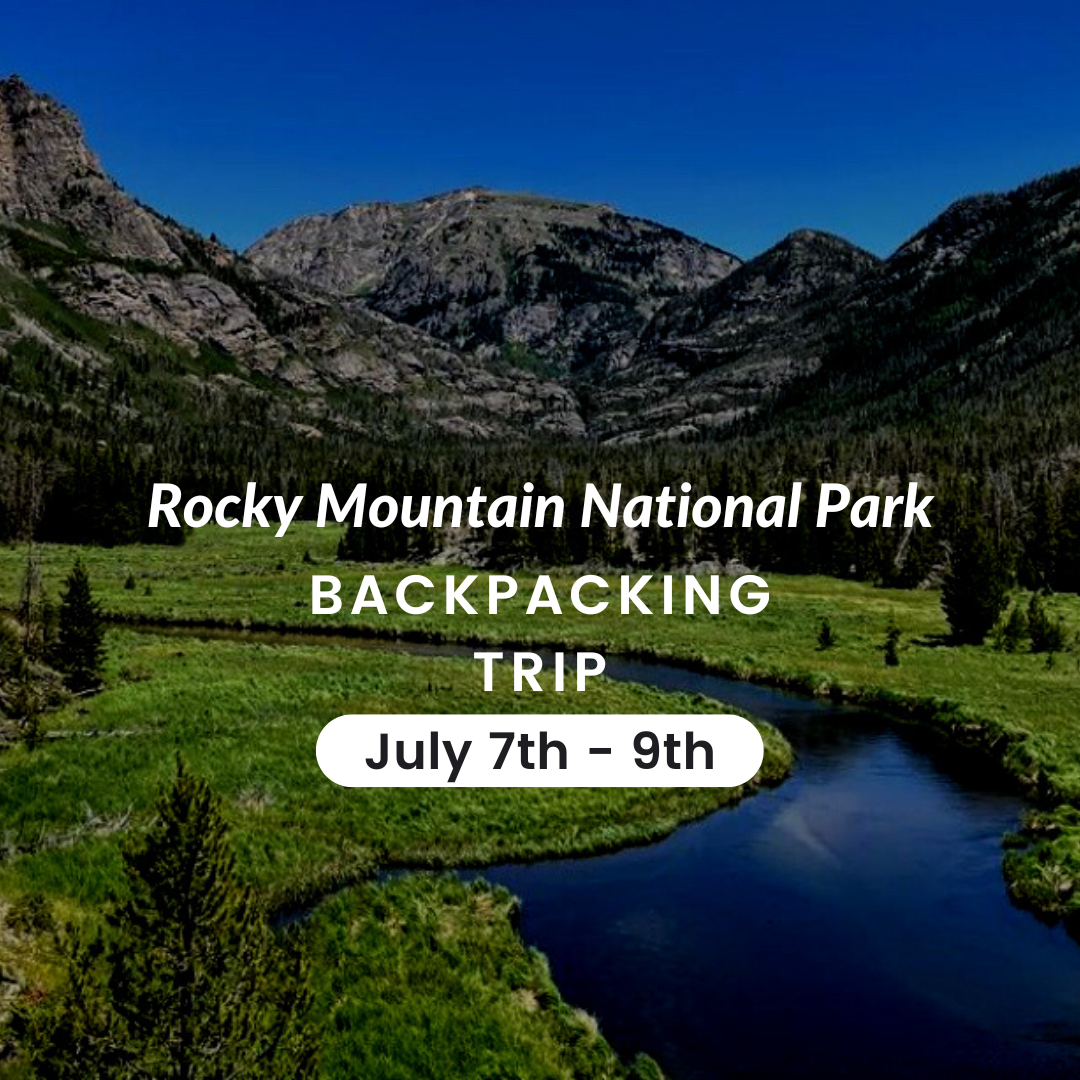 Rocky Mountain National Park

BACKPACKING TRIP

July 7th - 9th